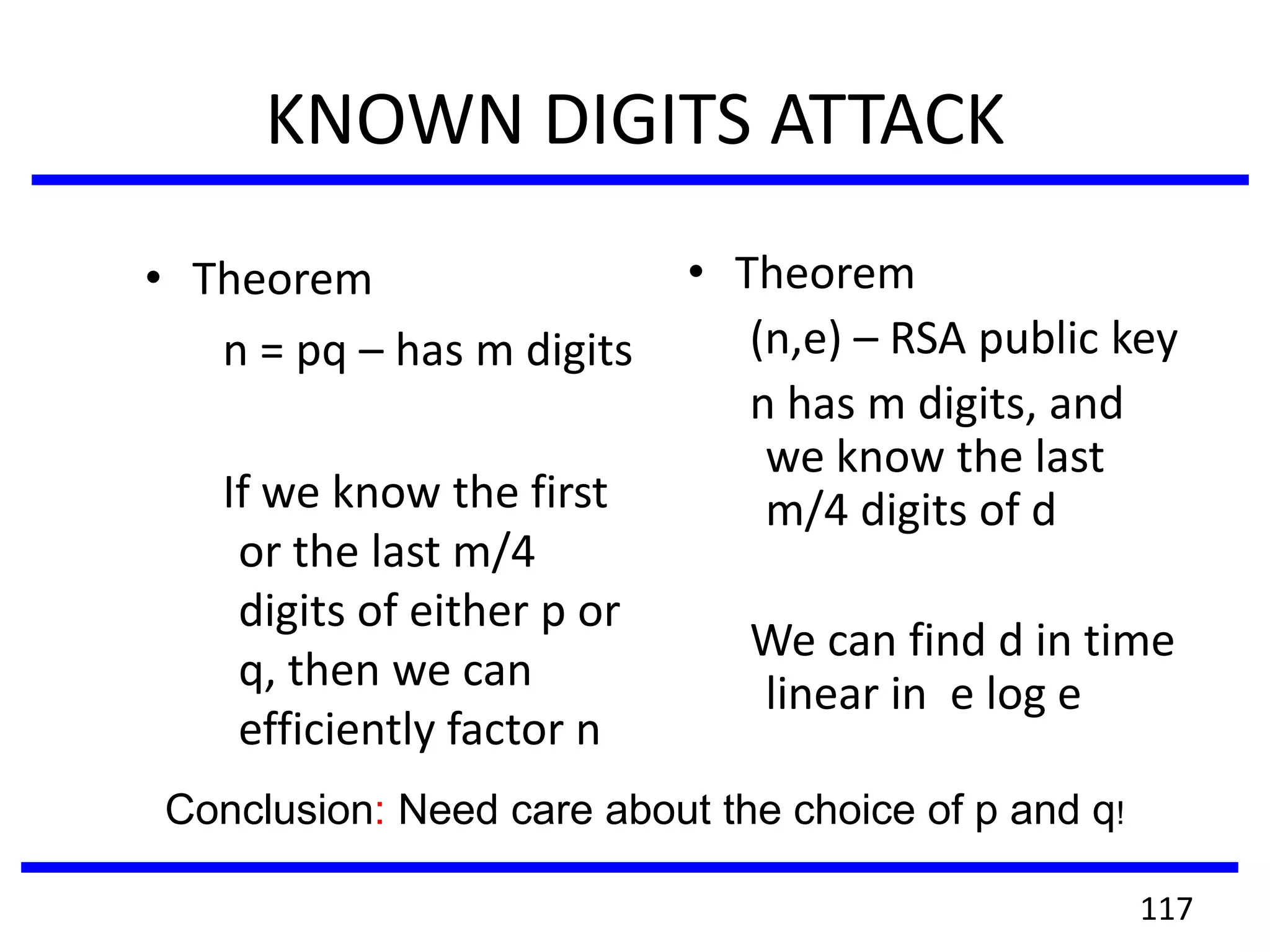 KNOWN DIGITS ATTACK

• Theorem

n = pq – has m digits

If we know the first or the last m/4 digits of either p or q, then we can efficiently factor n

• Theorem

(n,e) – RSA public key

n has m digits, and we know the last m/4 digits of d

We can find d in time linear in e log e

Conclusion: Need care about the choice of p and q!

117